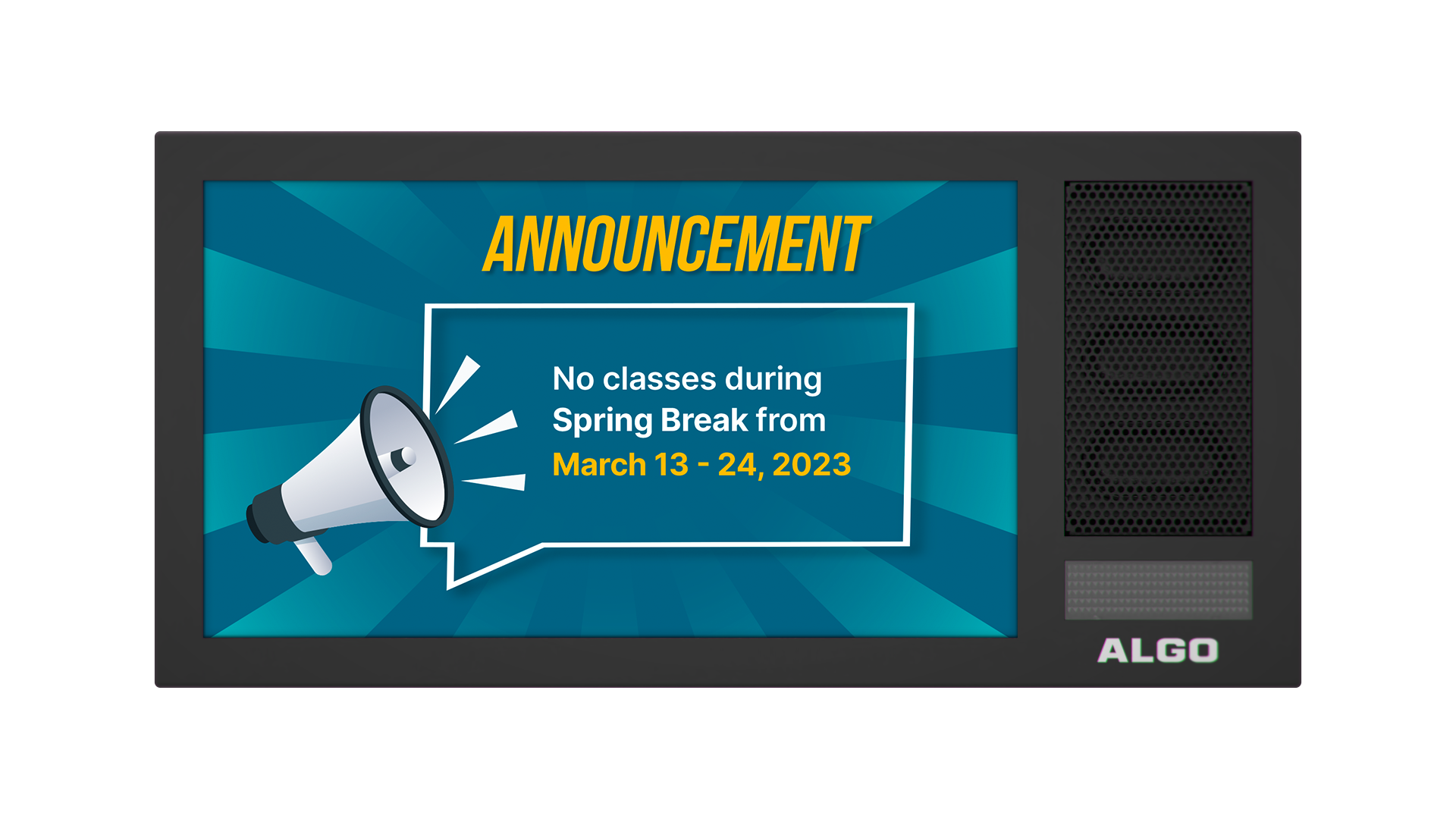 ANNOUNCEMENT

No classes during Spring Break from March 13 - 24, 2023

ALGO